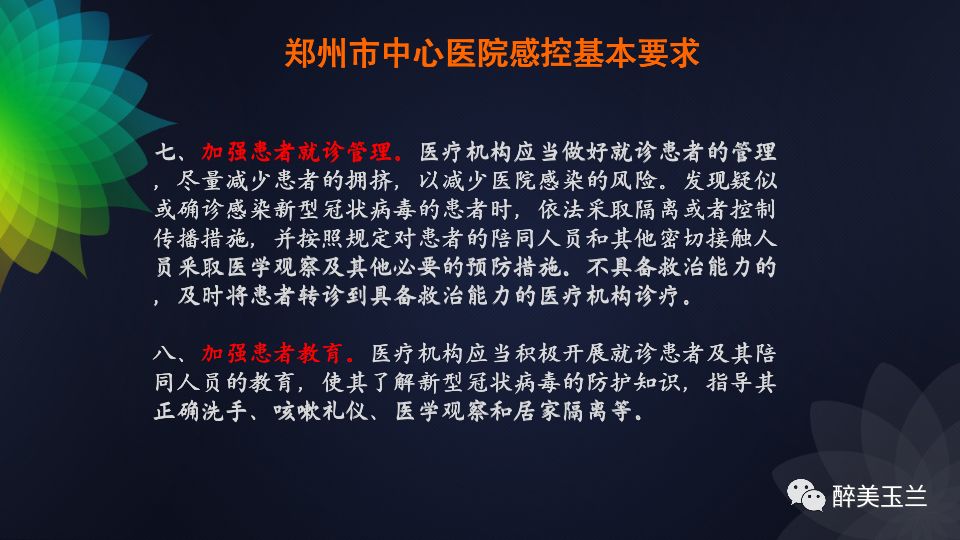 郑州市中心医院感控基本要求

七、加强患者就诊管理。医疗机构应当做好就诊患者的管理，尽量减少患者的拥挤，以减少医院感染的风险。发现疑似或确诊感染新型冠状病毒的患者时，依法采取隔离或者控制传播措施，并按照规定对患者的陪同人员和其他密切接触人员采取医学观察及其他必要的预防措施。不具备救治能力的，及时将患者转诊到具备救治能力的医疗机构诊疗。

八、加强患者教育。医疗机构应当积极开展就诊患者及其陪同人员的教育，使其了解新型冠状病毒的防护知识，指导其正确洗手、咳嗽礼仪、医学观察和居家隔离等。

醉美玉兰